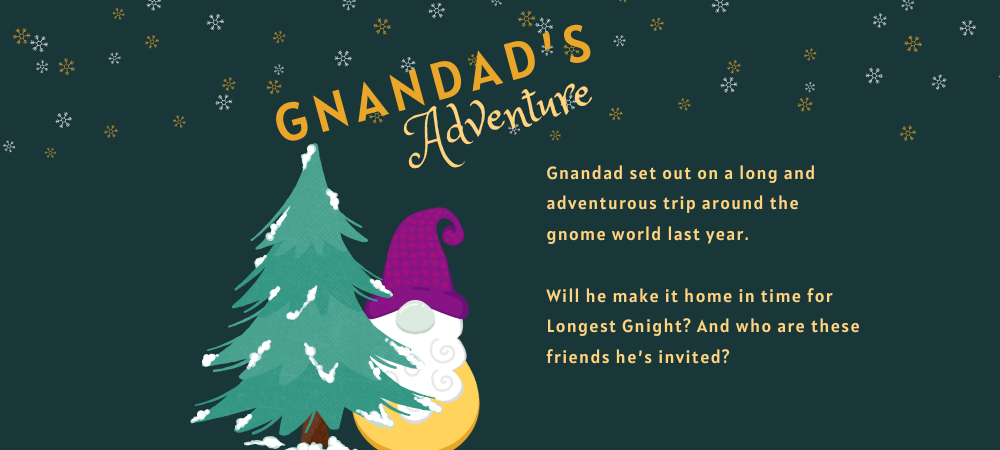 GNANDAD'S
Adventure

Gnandad set out on a long and adventurous trip around the gnome world last year.

Will he make it home in time for Longest Gnight? And who are these friends he's invited?